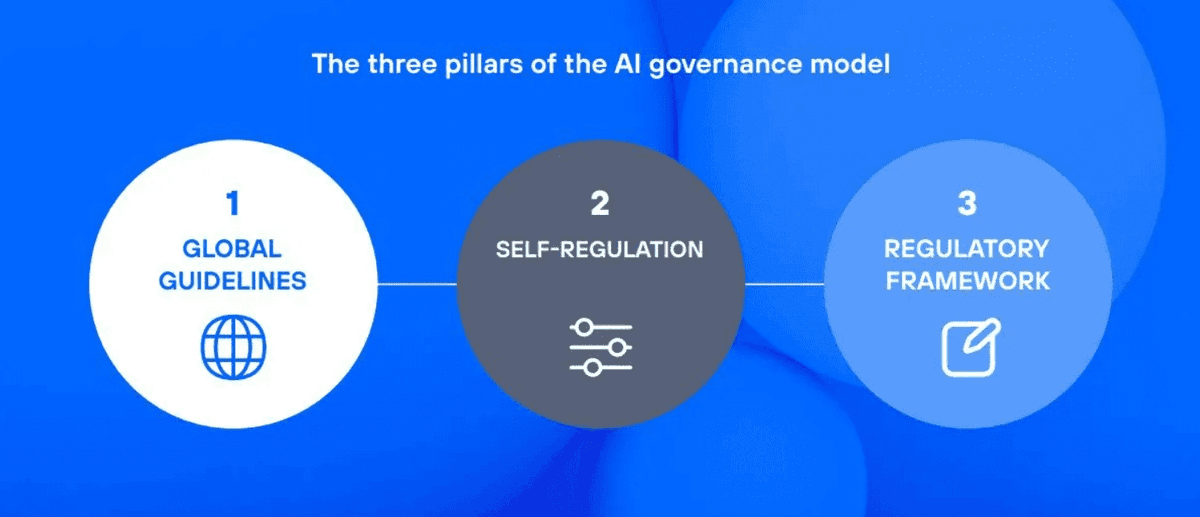 The three pillars of the AI governance model

1
GLOBAL GUIDELINES

2
SELF-REGULATION

3
REGULATORY FRAMEWORK